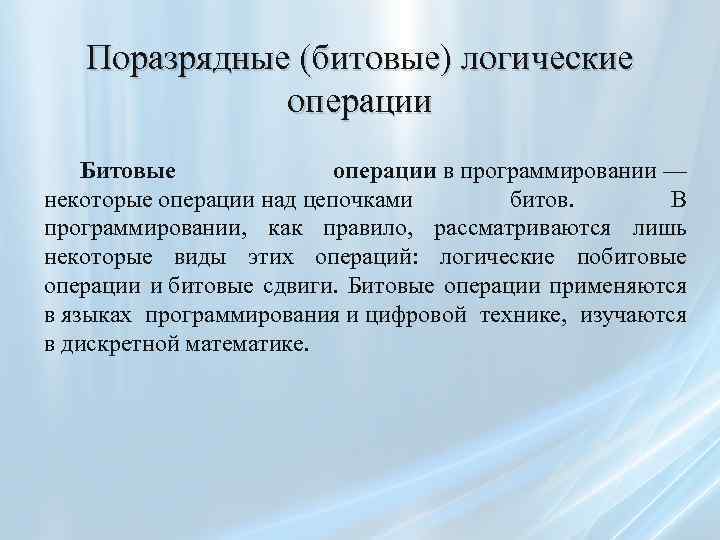 Поразрядные (битовые) логические операции

Битовые операции в программировании — некоторые операции над цепочками битов. В программировании, как правило, рассматриваются лишь некоторые виды этих операций: логические побитовые операции и битовые сдвиги. Битовые операции применяются в языках программирования и цифровой технике, изучаются в дискретной математике.